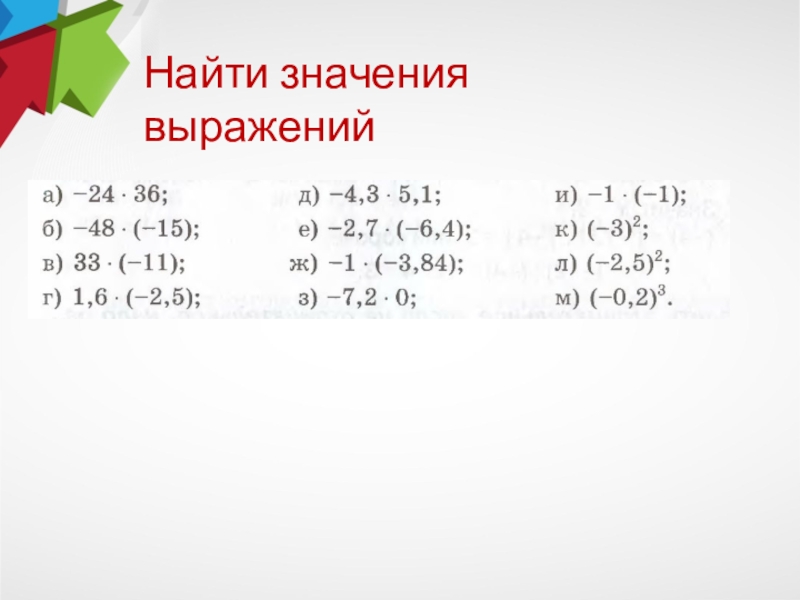 Найти значения выражений

а) $-24 \cdot 36$;
б) $-48 \cdot (-15)$;
в) $33 \cdot (-11)$;
г) $1,6 \cdot (-2,5)$;

д) $-4,3 \cdot 5,1$;
е) $-2,7 \cdot (-6,4)$;
ж) $-1 \cdot (-3,84)$;
з) $-7,2 \cdot 0$;

и) $-1 \cdot (-1)$;
к) $(-3)^2$;
л) $(-2,5)^2$;
м) $(-0,2)^3$.